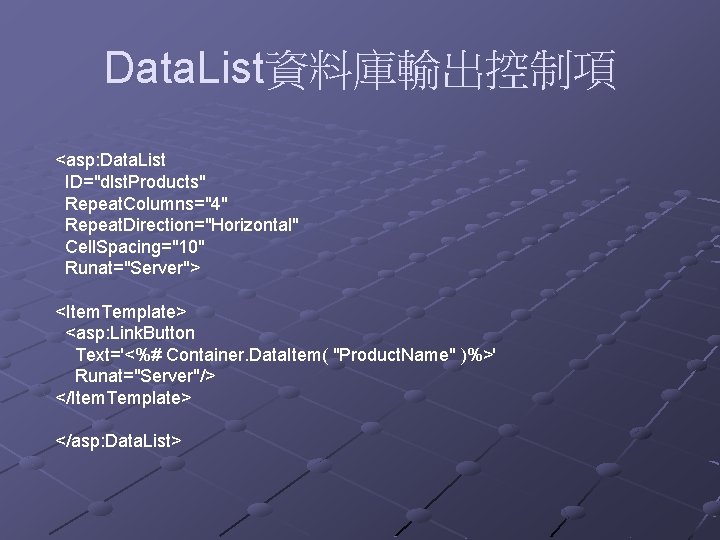 DataList資料庫輸出控制項

<asp:DataList
 ID="dlstProducts"
 RepeatColumns="4"
 RepeatDirection="Horizontal"
 CellSpacing="10"
 Runat="Server">

<ItemTemplate>
 <asp:LinkButton
 Text='<%# Container.DataItem( "ProductName" )%>'
 Runat="Server"/>
</ItemTemplate>

</asp:DataList>